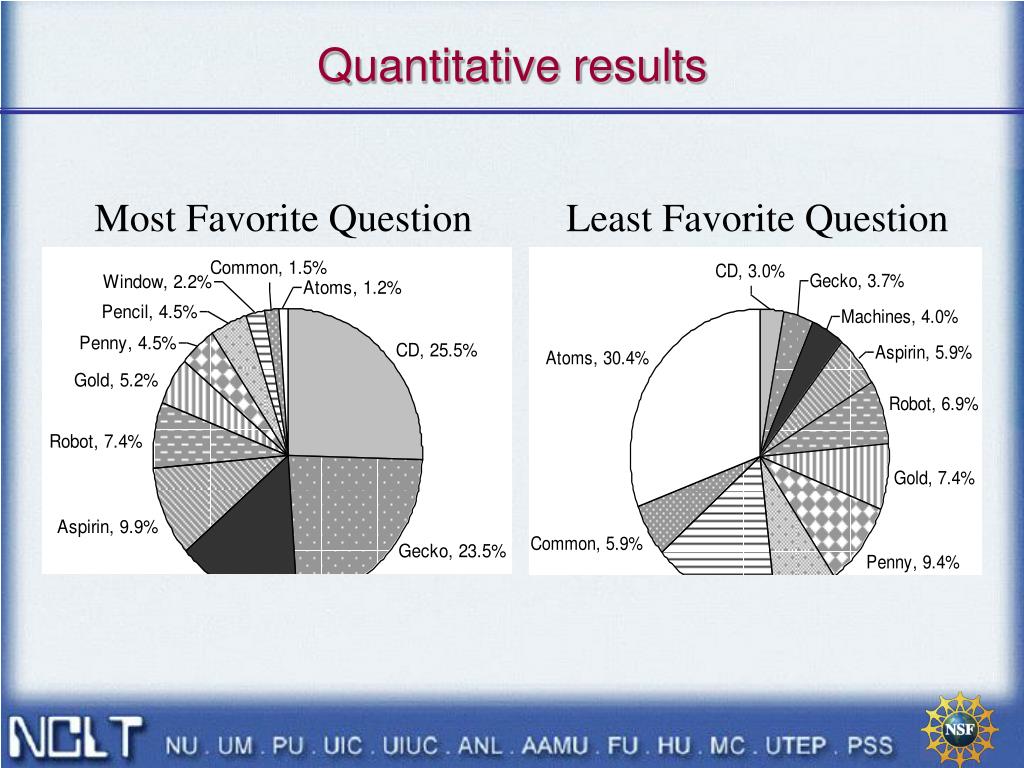 Quantitative results

Most Favorite Question

Common, 1.5%
Window, 2.2%
Atoms, 1.2%
Pencil, 4.5%
Penny, 4.5%
CD, 25.5%
Gold, 5.2%
Robot, 7.4%
Aspirin, 9.9%
Gecko, 23.5%

Least Favorite Question

CD, 3.0%
Gecko, 3.7%
Machines, 4.0%
Aspirin, 5.9%
Atoms, 30.4%
Robot, 6.9%
Gold, 7.4%
Common, 5.9%
Penny, 9.4%

NCLT NU . UM . PU . UIC . UIUC . ANL . AAMU . FU . HU . MC . UTEP . PSS

NSF